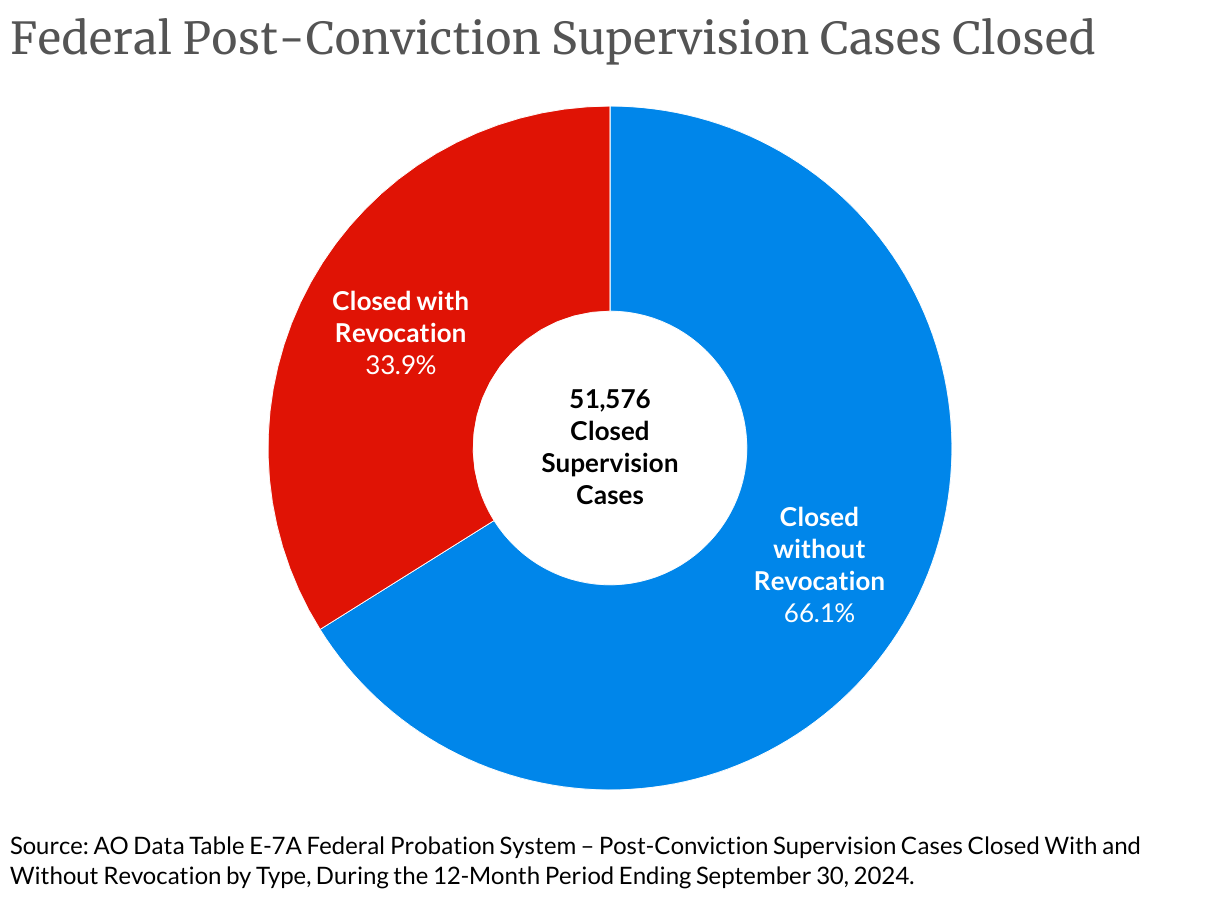 Federal Post-Conviction Supervision Cases Closed

Closed with Revocation
33.9%

51,576 Closed Supervision Cases

Closed without Revocation
66.1%

Source: AO Data Table E-7A Federal Probation System – Post-Conviction Supervision Cases Closed With and Without Revocation by Type, During the 12-Month Period Ending September 30, 2024.